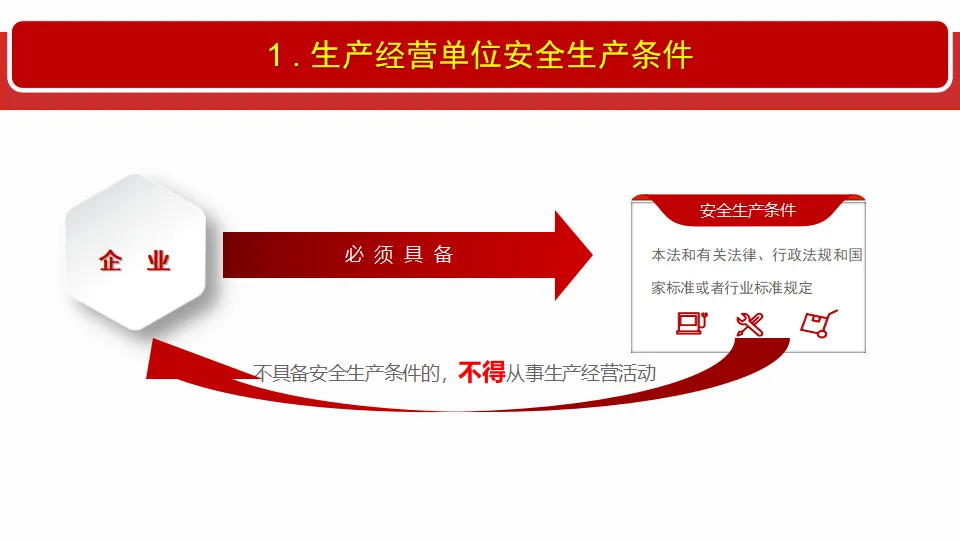 1. 生产经营单位安全生产条件

企 业

必 须 具 备

安全生产条件

本法和有关法律、行政法规和国家标准或者行业标准规定

不具备安全生产条件的，不得从事生产经营活动